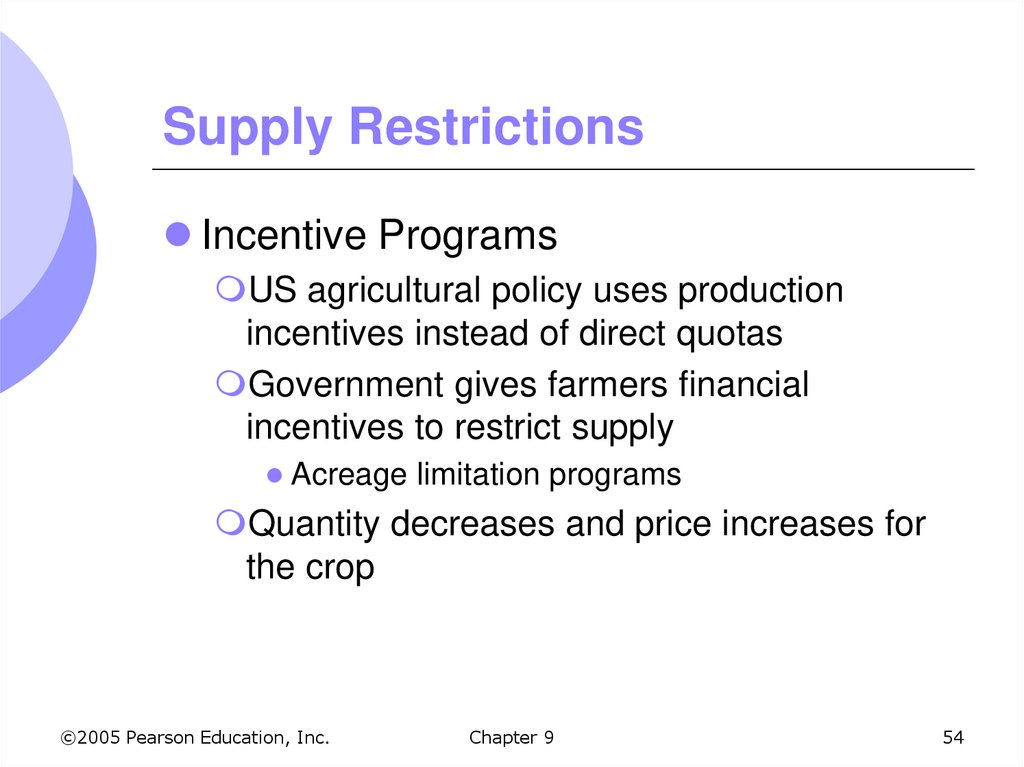 Supply Restrictions

Incentive Programs

US agricultural policy uses production incentives instead of direct quotas

Government gives farmers financial incentives to restrict supply

Acreage limitation programs

Quantity decreases and price increases for the crop

©2005 Pearson Education, Inc.

Chapter 9

54